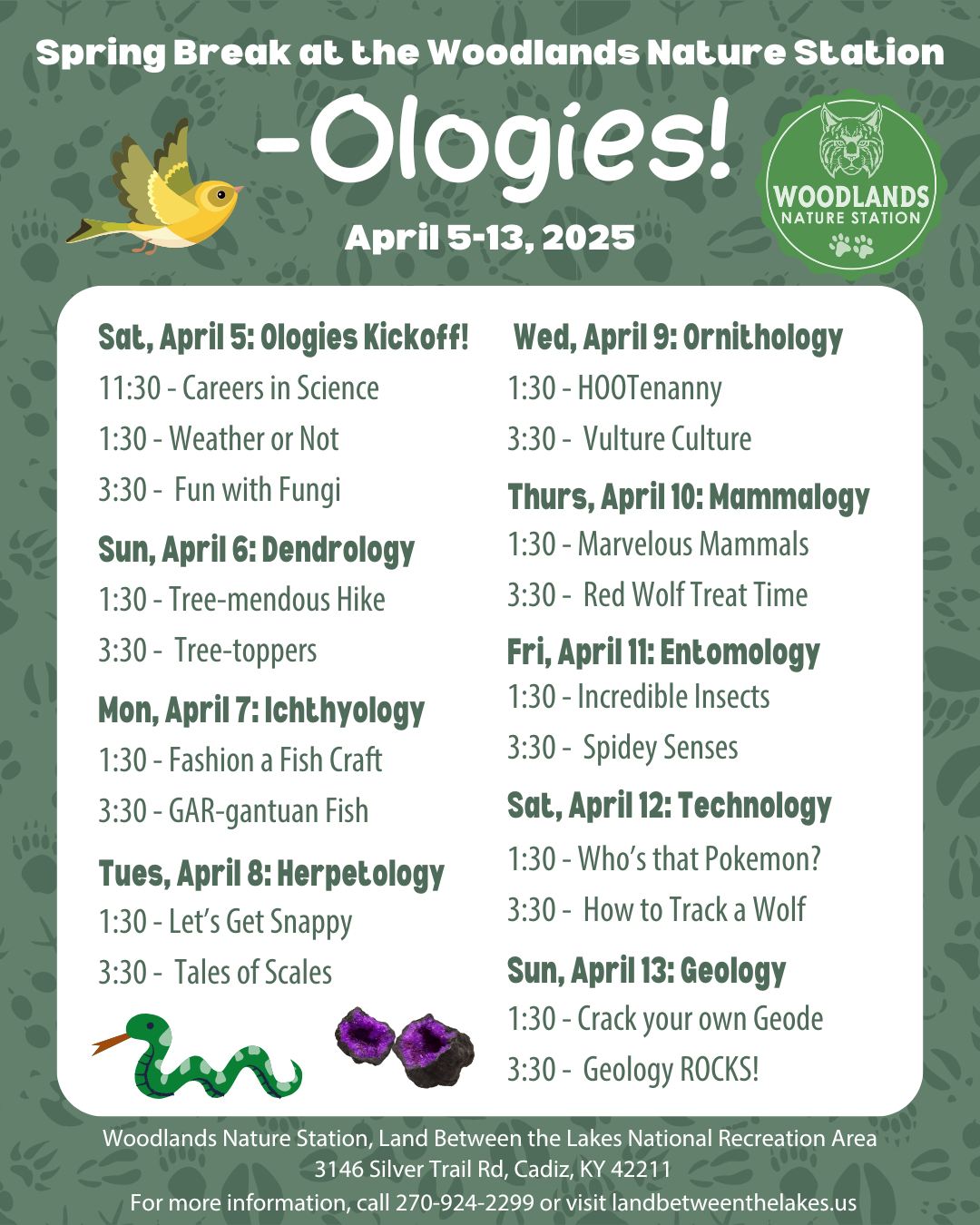 Spring Break at the Woodlands Nature Station

-Ologies!

WOODLANDS NATURE STATION

April 5-13, 2025

Sat, April 5: Ologies Kickoff!
11:30 - Careers in Science
1:30 - Weather or Not
3:30 - Fun with Fungi

Sun, April 6: Dendrology
1:30 - Tree-mendous Hike
3:30 - Tree-toppers

Mon, April 7: Ichthyology
1:30 - Fashion a Fish Craft
3:30 - GAR-gantuan Fish

Tues, April 8: Herpetology
1:30 - Let's Get Snappy
3:30 - Tales of Scales

Wed, April 9: Ornithology
1:30 - HOOTenanny
3:30 - Vulture Culture

Thurs, April 10: Mammalogy
1:30 - Marvelous Mammals
3:30 - Red Wolf Treat Time

Fri, April 11: Entomology
1:30 - Incredible Insects
3:30 - Spidey Senses

Sat, April 12: Technology
1:30 - Who's that Pokemon?
3:30 - How to Track a Wolf

Sun, April 13: Geology
1:30 - Crack your own Geode
3:30 - Geology ROCKS!

Woodlands Nature Station, Land Between the Lakes National Recreation Area
3146 Silver Trail Rd, Cadiz, KY 42211
For more information, call 270-924-2299 or visit landbetweenthelakes.us